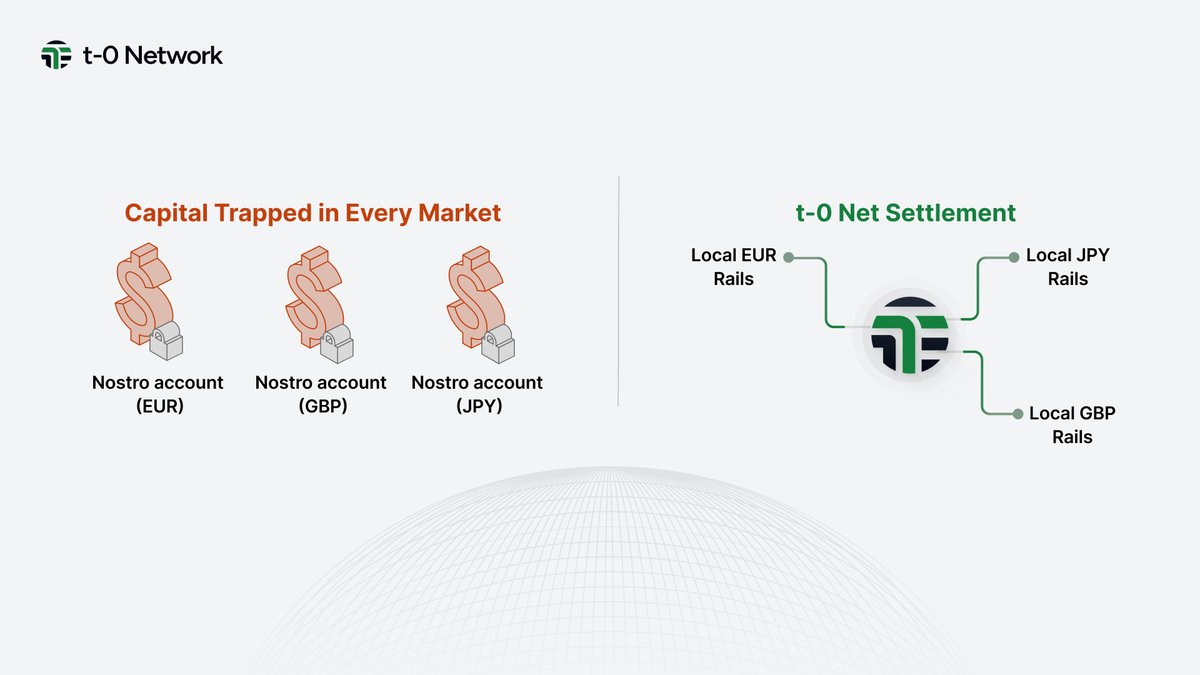 t-0 Network

Capital Trapped in Every Market

Nostro account (EUR)

Nostro account (GBP)

Nostro account (JPY)

t-0 Net Settlement

Local EUR Rails

Local JPY Rails

Local GBP Rails